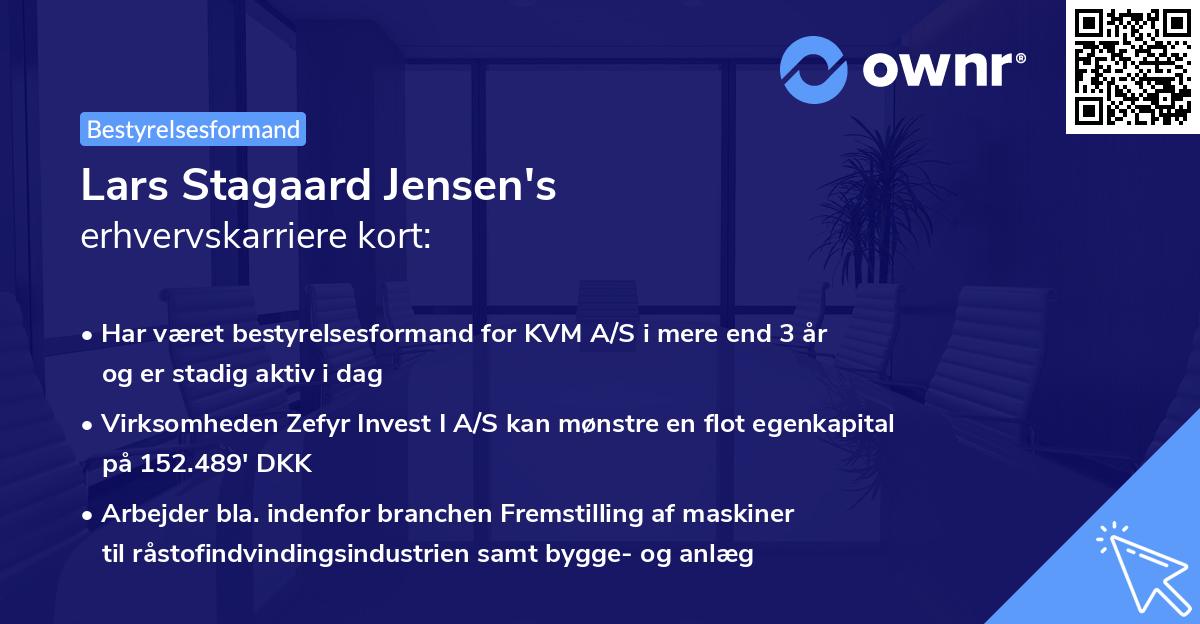 ownr®

Bestyrelsesformand

Lars Stagaard Jensen's
erhvervskarriere kort:

• Har været bestyrelsesformand for KVM A/S i mere end 3 år og er stadig aktiv i dag

• Virksomheden Zefyr Invest I A/S kan mønstre en flot egenkapital på 152.489' DKK

• Arbejder bla. indenfor branchen Fremstilling af maskiner til råstofindvindingsindustrien samt bygge- og anlæg